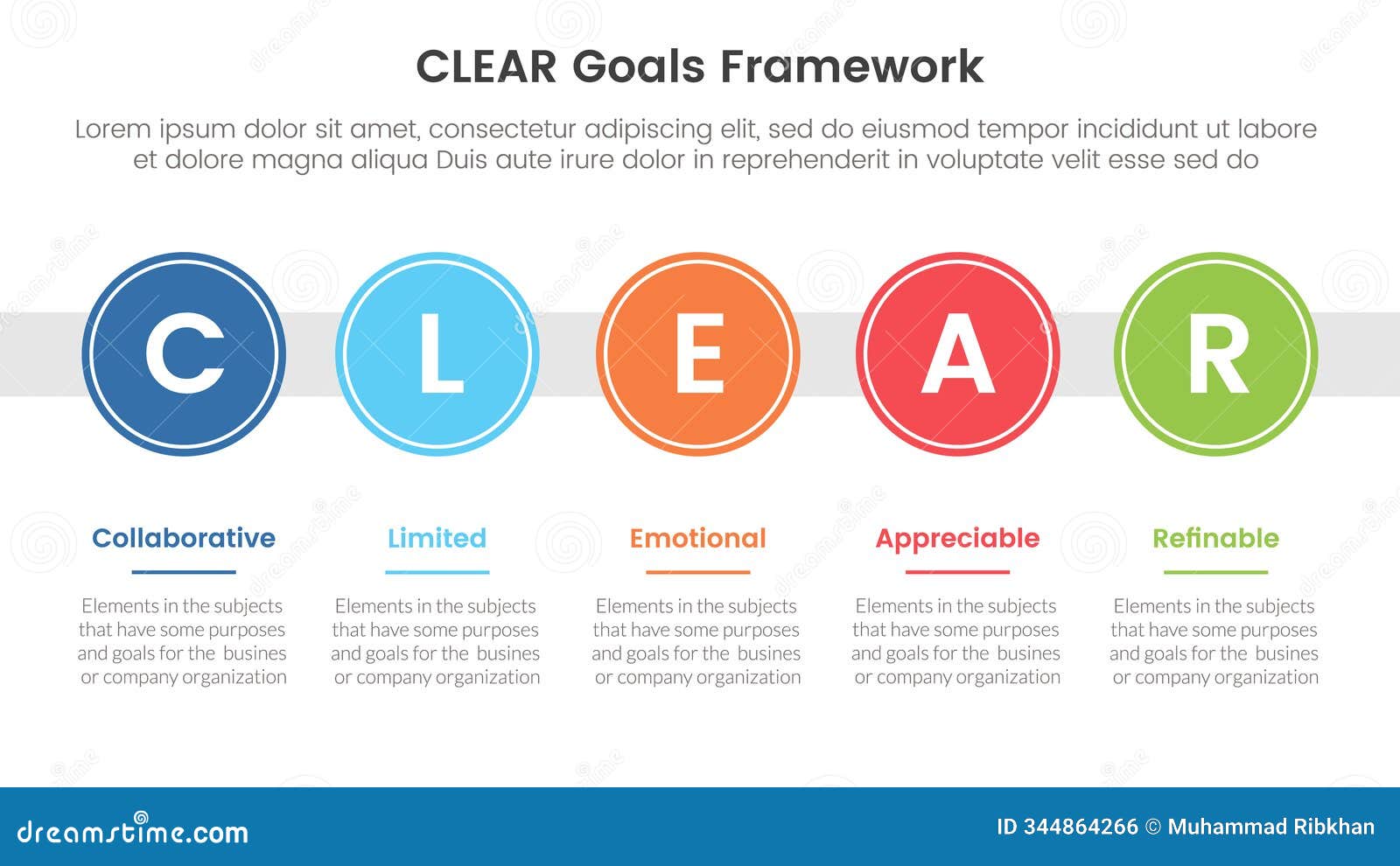 CLEAR Goals Framework

Lorem ipsum dolor sit amet, consectetur adipiscing elit, sed do eiusmod tempor incididunt ut labore et dolore magna aliqua Duis aute irure dolor in reprehenderit in voluptate velit esse sed do

C

L

E

A

R

Collaborative

Elements in the subjects that have some purposes and goals for the busines or company organization

Limited

Elements in the subjects that have some purposes and goals for the busines or company organization

Emotional

Elements in the subjects that have some purposes and goals for the busines or company organization

Appreciable

Elements in the subjects that have some purposes and goals for the busines or company organization

Refinable

Elements in the subjects that have some purposes and goals for the busines or company organization

dreamstime.com

ID 344864266 © Muhammad Ribkhan